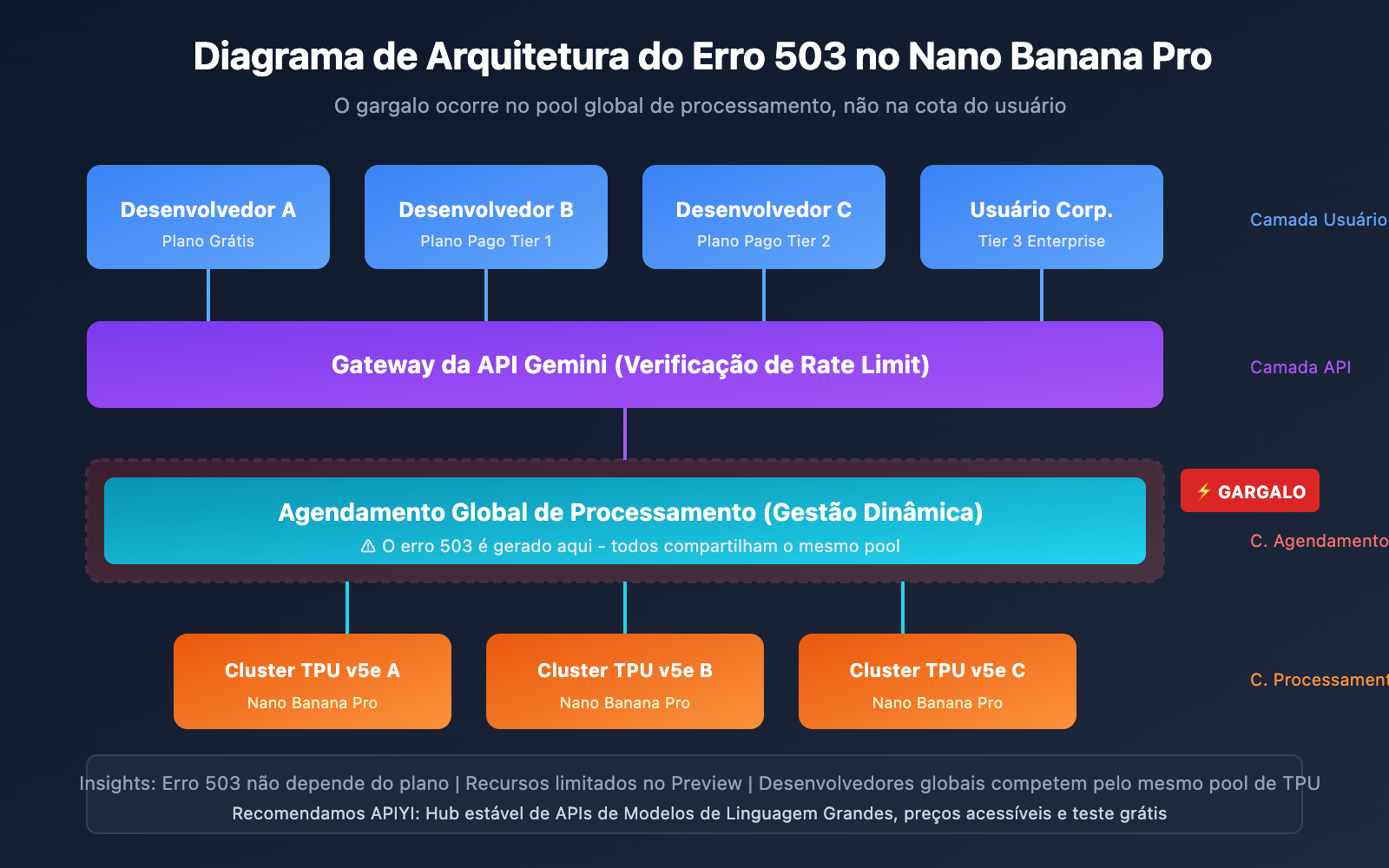 Diagrama de Arquitetura do Erro 503 no Nano Banana Pro

O gargalo ocorre no pool global de processamento, não na cota do usuário

Desenvolvedor A
Plano Grátis

Desenvolvedor B
Plano Pago Tier 1

Desenvolvedor C
Plano Pago Tier 2

Usuário Corp.
Tier 3 Enterprise

Camada Usuário

Gateway da API Gemini (Verificação de Rate Limit)

Camada API

Agendamento Global de Processamento (Gestão Dinâmica)
⚠ O erro 503 é gerado aqui - todos compartilham o mesmo pool

⚡ GARGALO

C. Agendamento

Cluster TPU v5e A
Nano Banana Pro

Cluster TPU v5e B
Nano Banana Pro

Cluster TPU v5e C
Nano Banana Pro

C. Processament

Insights: Erro 503 não depende do plano | Recursos limitados no Preview | Desenvolvedores globais competem pelo mesmo pool de TPU
Recomendamos APIYI: Hub estável de APIs de Modelos de Linguagem Grandes, preços acessíveis e teste grátis